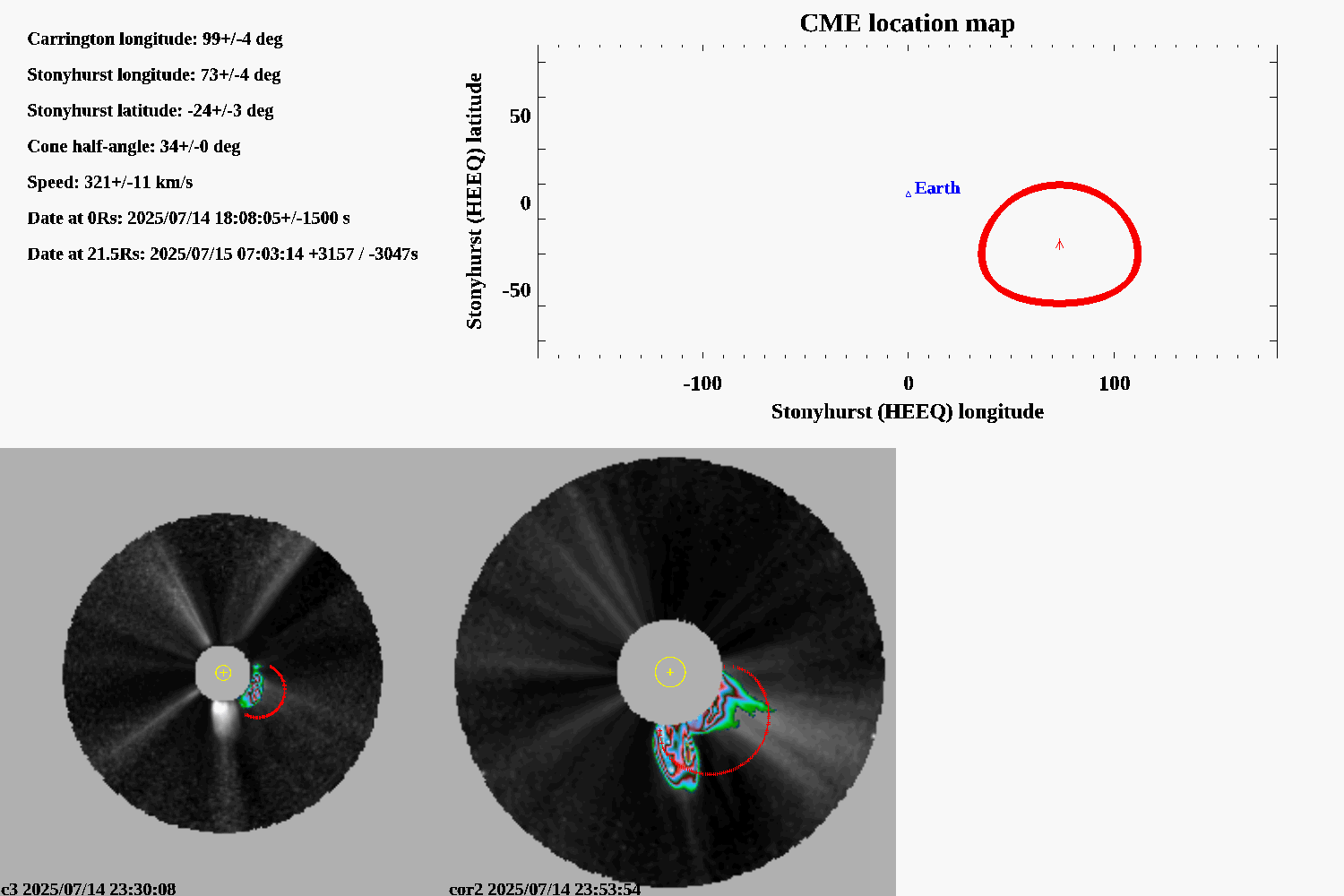 Carrington longitude: 99+/-4 deg

Stonyhurst longitude: 73+/-4 deg

Stonyhurst latitude: -24+/-3 deg

Cone half-angle: 34+/-0 deg

Speed: 321+/-11 km/s

Date at 0Rs: 2025/07/14 18:08:05+/-1500 s

Date at 21.5Rs: 2025/07/15 07:03:14 +3157 / -3047s

CME location map

Stonyhurst (HEEQ) latitude

50

0

-50

Earth

-100

0

100

Stonyhurst (HEEQ) longitude

c3 2025/07/14 23:30:08

cor2 2025/07/14 23:53:54